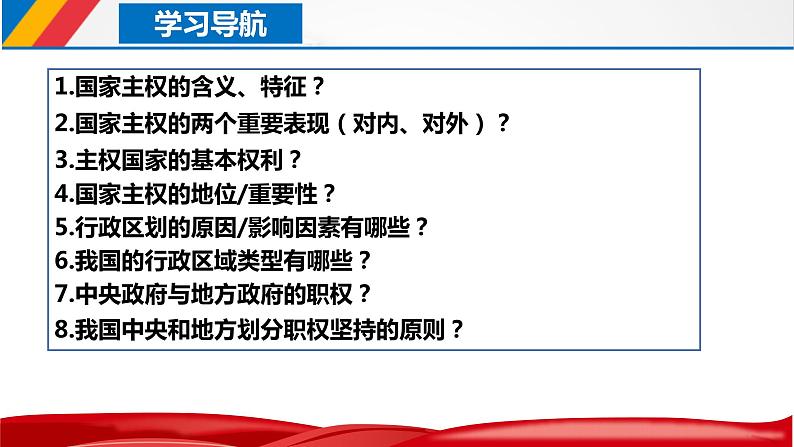 学习导航

1.国家主权的含义、特征？
2.国家主权的两个重要表现（对内、对外）？
3.主权国家的基本权利？
4.国家主权的地位/重要性？
5.行政区划的原因/影响因素有哪些？
6.我国的行政区域类型有哪些？
7.中央政府与地方政府的职权？
8.我国中央和地方划分职权坚持的原则？